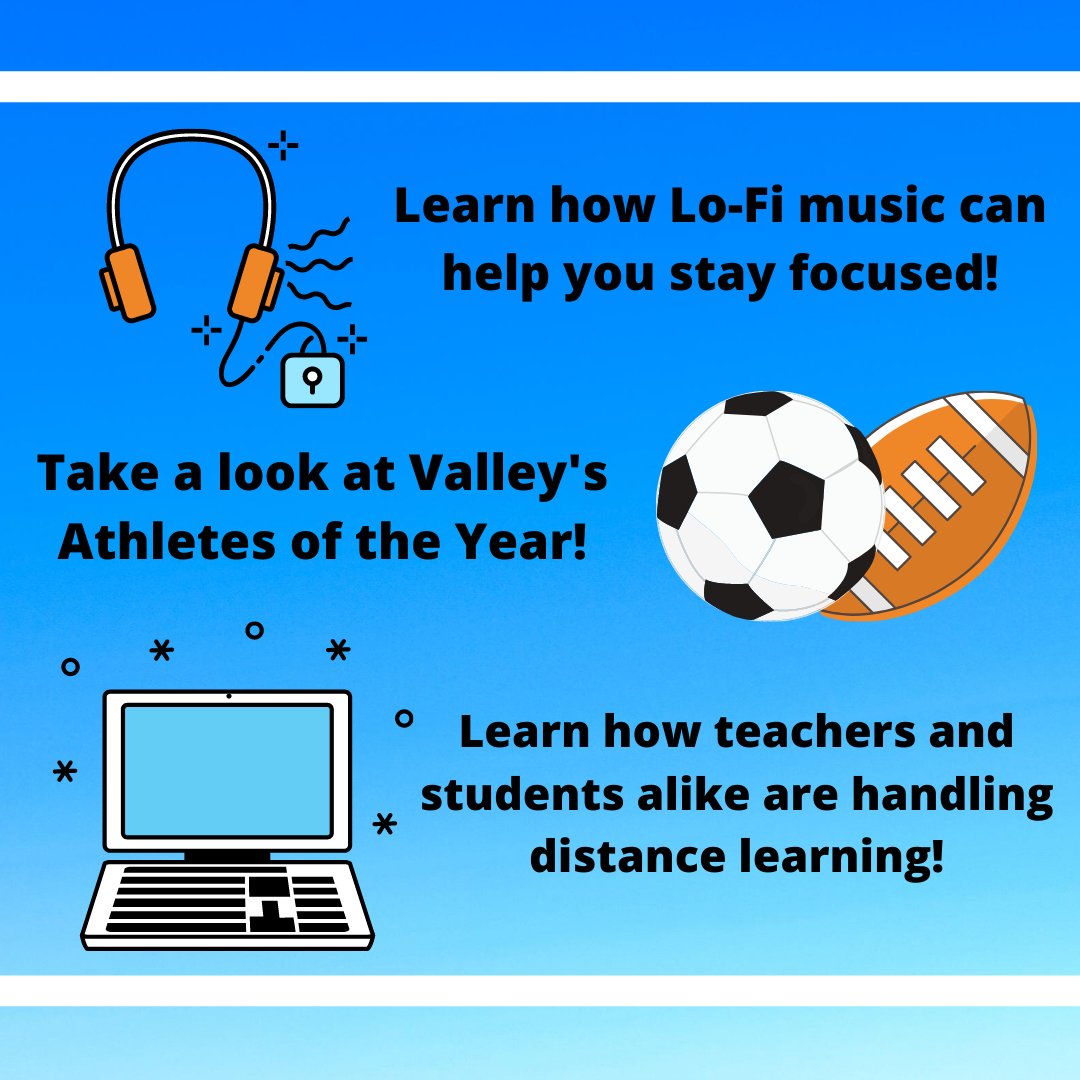 Learn how Lo-Fi music can help you stay focused!

Take a look at Valley's Athletes of the Year!

Learn how teachers and students alike are handling distance learning!